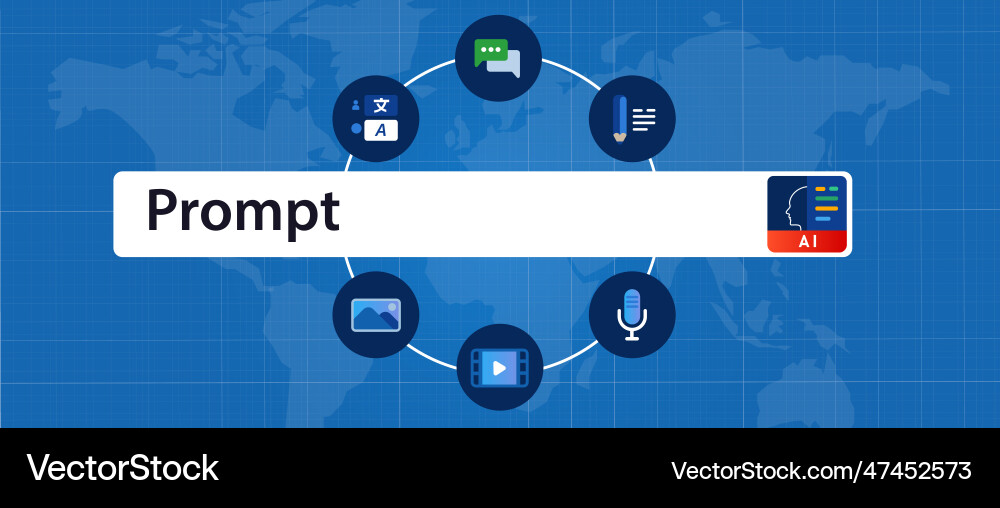 文
A

Prompt

AI

VectorStock

VectorStock.com/47452573